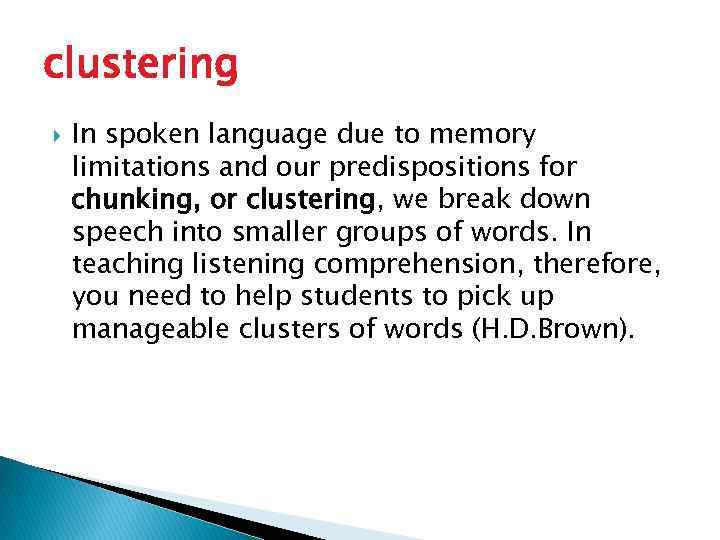 clustering

In spoken language due to memory limitations and our predispositions for chunking, or clustering, we break down speech into smaller groups of words. In teaching listening comprehension, therefore, you need to help students to pick up manageable clusters of words (H.D.Brown).